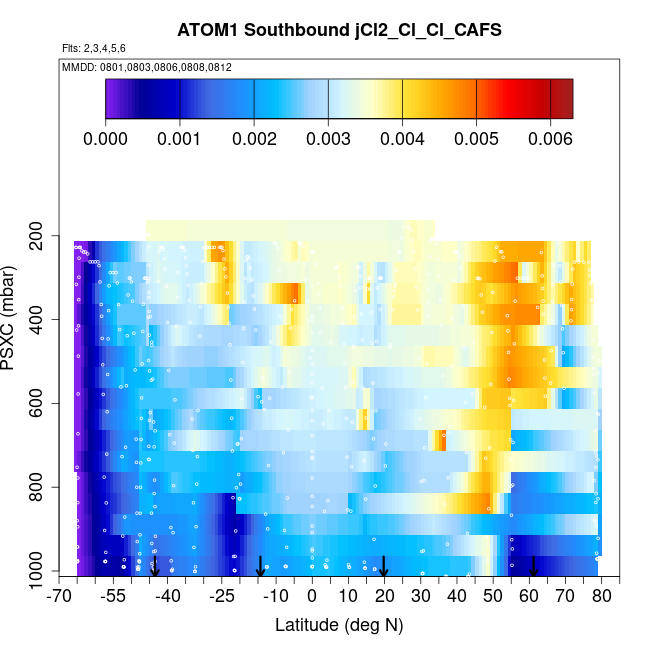 ATOM1 Southbound jCl2_Cl_Cl_CAFS

Flts: 2,3,4,5,6

MMDD: 0801,0803,0806,0808,0812

0.000 0.001 0.002 0.003 0.004 0.005 0.006

PSXC (mbar)

200
400
600
800
1000

-70 -55 -40 -25 -10 0 10 20 30 40 50 60 70 80

Latitude (deg N)